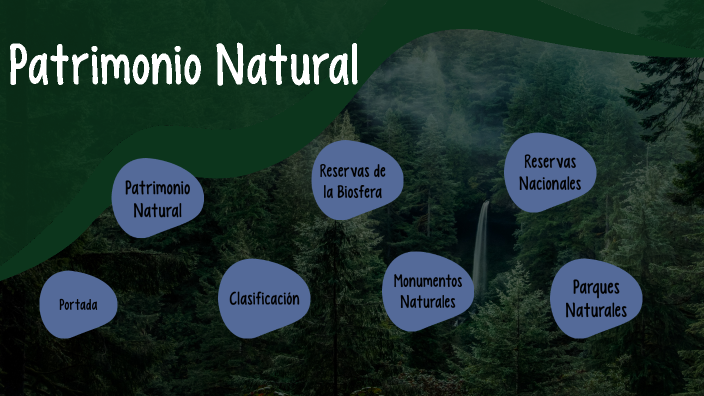 Patrimonio Natural

Patrimonio Natural

Reservas de la Biosfera

Reservas Nacionales

Portada

Clasificación

Monumentos Naturales

Parques Naturales